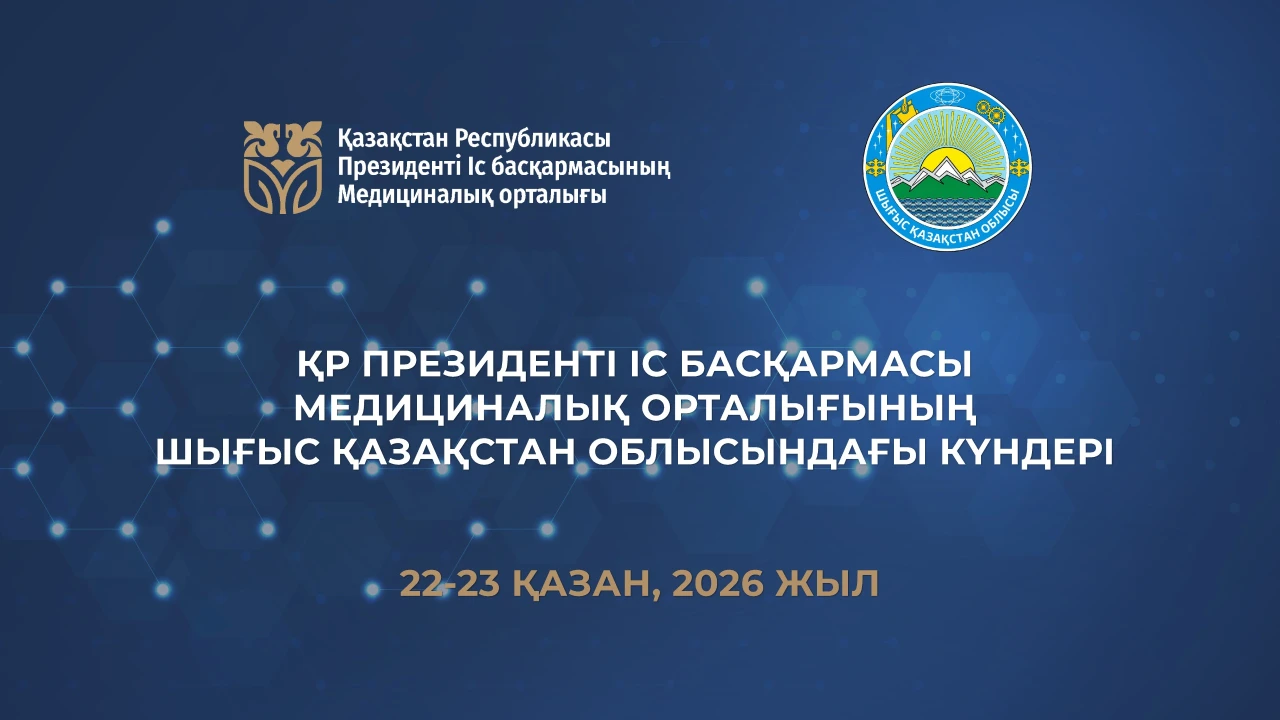 Қазақстан Республикасы
Президенті Іс басқармасының
Медициналық орталығы

ШЫҒЫС ҚАЗАҚСТАН ОБЛЫСЫ

ҚР ПРЕЗИДЕНТІ ІС БАСҚАРМАСЫ
МЕДИЦИНАЛЫҚ ОРТАЛЫҒЫНЫҢ
ШЫҒЫС ҚАЗАҚСТАН ОБЛЫСЫНДАҒЫ КҮНДЕРІ

22-23 ҚАЗАН, 2026 ЖЫЛ